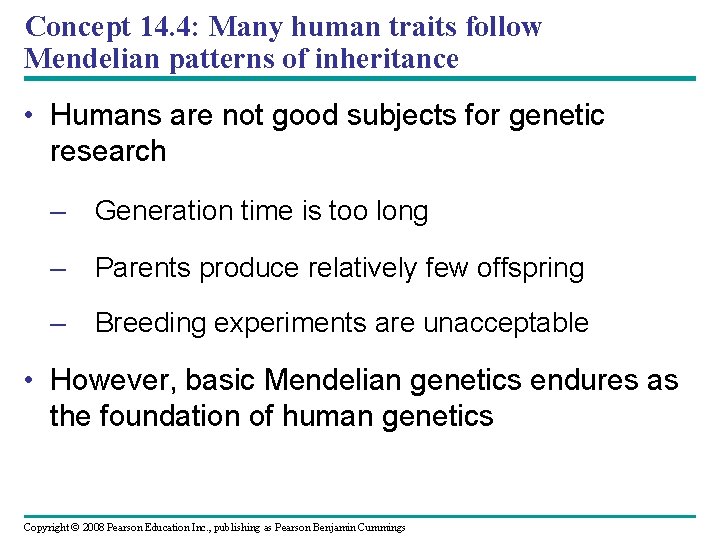 Concept 14.4: Many human traits follow Mendelian patterns of inheritance

• Humans are not good subjects for genetic research

– Generation time is too long

– Parents produce relatively few offspring

– Breeding experiments are unacceptable

• However, basic Mendelian genetics endures as the foundation of human genetics

Copyright © 2008 Pearson Education Inc., publishing as Pearson Benjamin Cummings